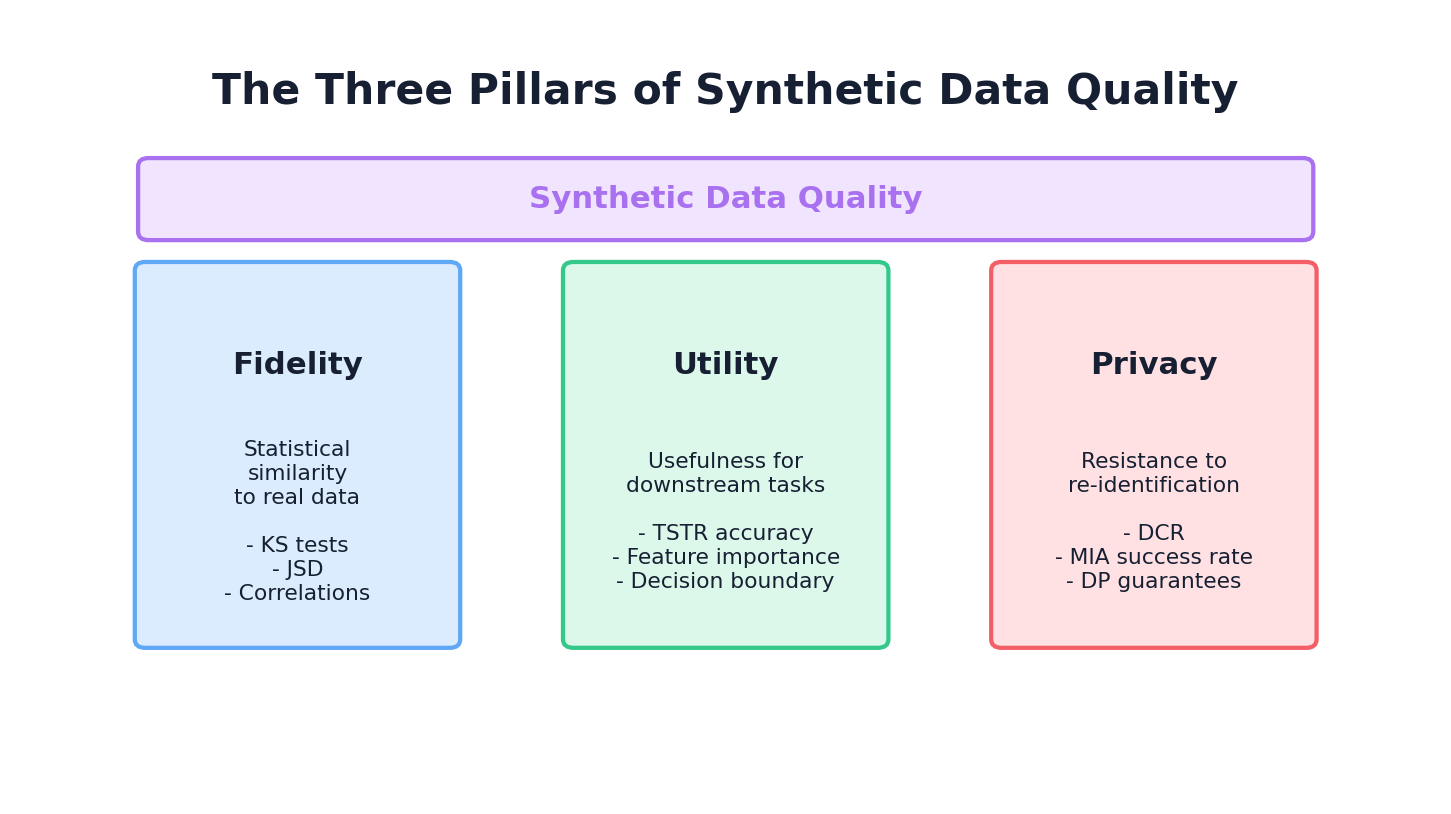 The Three Pillars of Synthetic Data Quality

Synthetic Data Quality

Fidelity

Statistical similarity to real data

- KS tests
- JSD
- Correlations

Utility

Usefulness for downstream tasks

- TSTR accuracy
- Feature importance
- Decision boundary

Privacy

Resistance to re-identification

- DCR
- MIA success rate
- DP guarantees